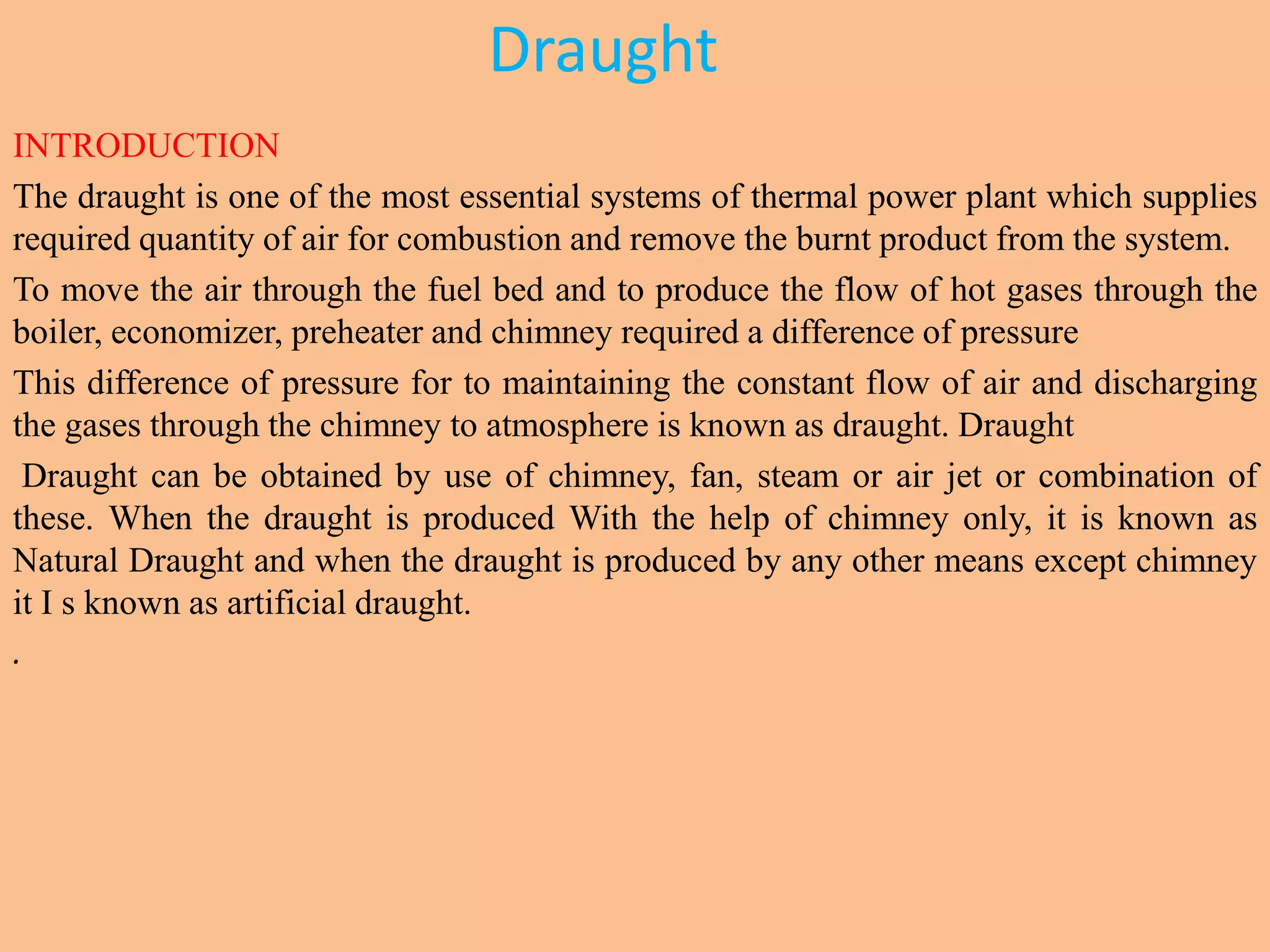 Draught

INTRODUCTION

The draught is one of the most essential systems of thermal power plant which supplies required quantity of air for combustion and remove the burnt product from the system.

To move the air through the fuel bed and to produce the flow of hot gases through the boiler, economizer, preheater and chimney required a difference of pressure

This difference of pressure for to maintaining the constant flow of air and discharging the gases through the chimney to atmosphere is known as draught. Draught

Draught can be obtained by use of chimney, fan, steam or air jet or combination of these. When the draught is produced With the help of chimney only, it is known as Natural Draught and when the draught is produced by any other means except chimney it I s known as artificial draught.

.